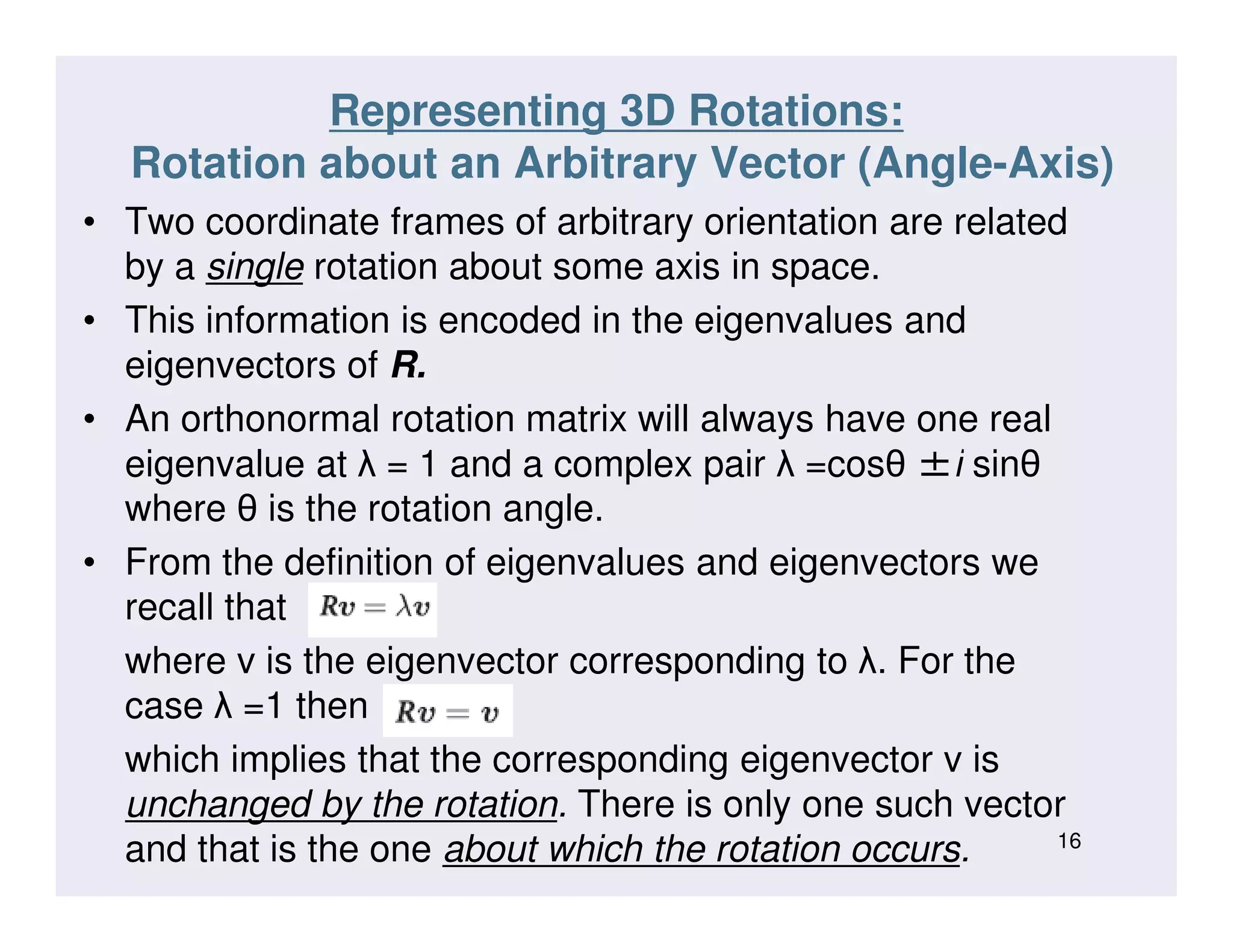 Representing 3D Rotations:
Rotation about an Arbitrary Vector (Angle-Axis)

• Two coordinate frames of arbitrary orientation are related by a single rotation about some axis in space.

• This information is encoded in the eigenvalues and eigenvectors of R.

• An orthonormal rotation matrix will always have one real eigenvalue at λ = 1 and a complex pair λ =cosθ ± i sinθ where θ is the rotation angle.

• From the definition of eigenvalues and eigenvectors we recall that $Rv = \lambda v$
where v is the eigenvector corresponding to λ. For the case λ =1 then $Rv = v$
which implies that the corresponding eigenvector v is unchanged by the rotation. There is only one such vector and that is the one about which the rotation occurs.

16